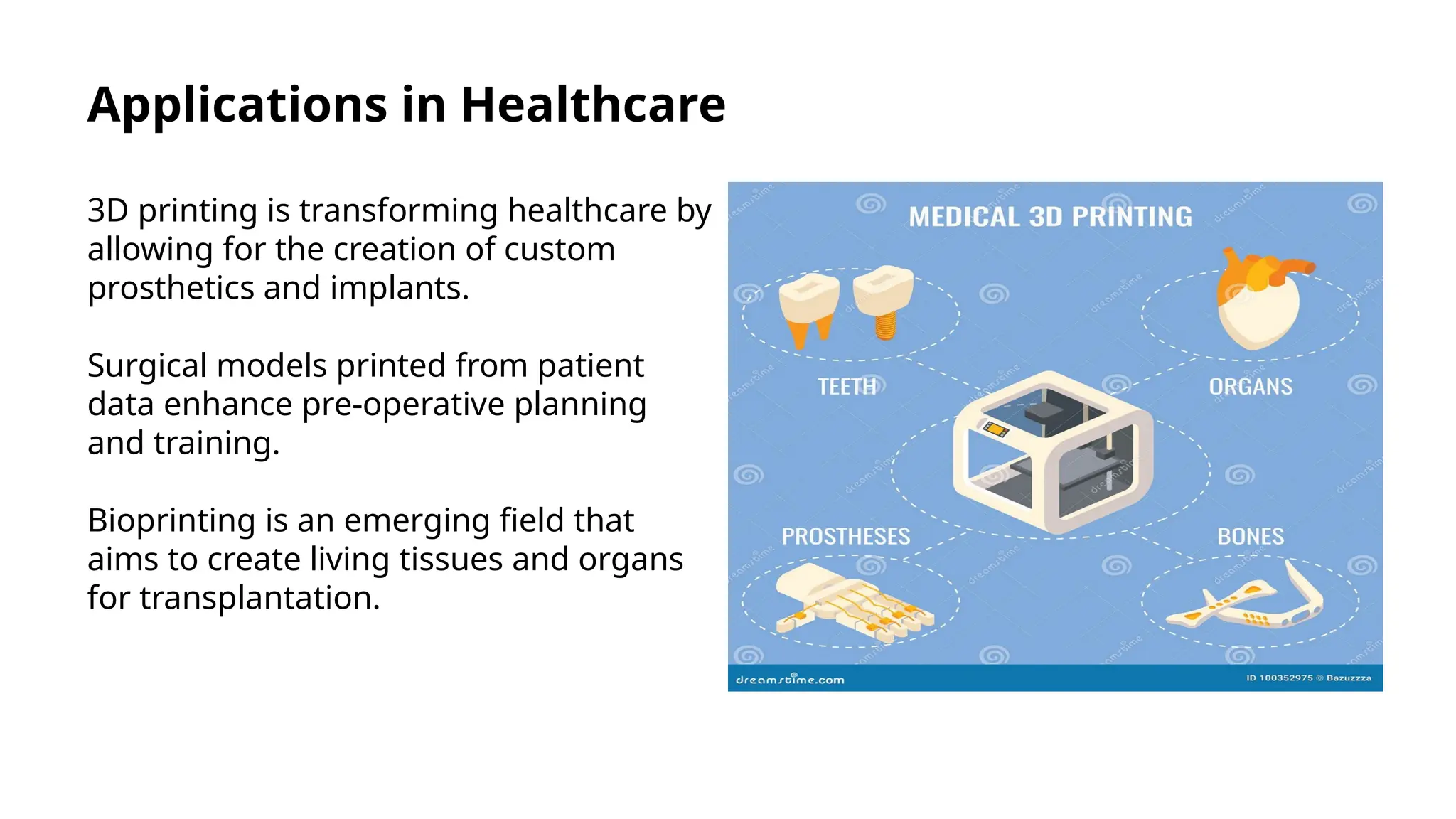 Applications in Healthcare

3D printing is transforming healthcare by allowing for the creation of custom prosthetics and implants.

Surgical models printed from patient data enhance pre-operative planning and training.

Bioprinting is an emerging field that aims to create living tissues and organs for transplantation.

MEDICAL 3D PRINTING

TEETH

ORGANS

PROSTHESES

BONES

dreamstime.com

ID 100352975 © Bazuzzza